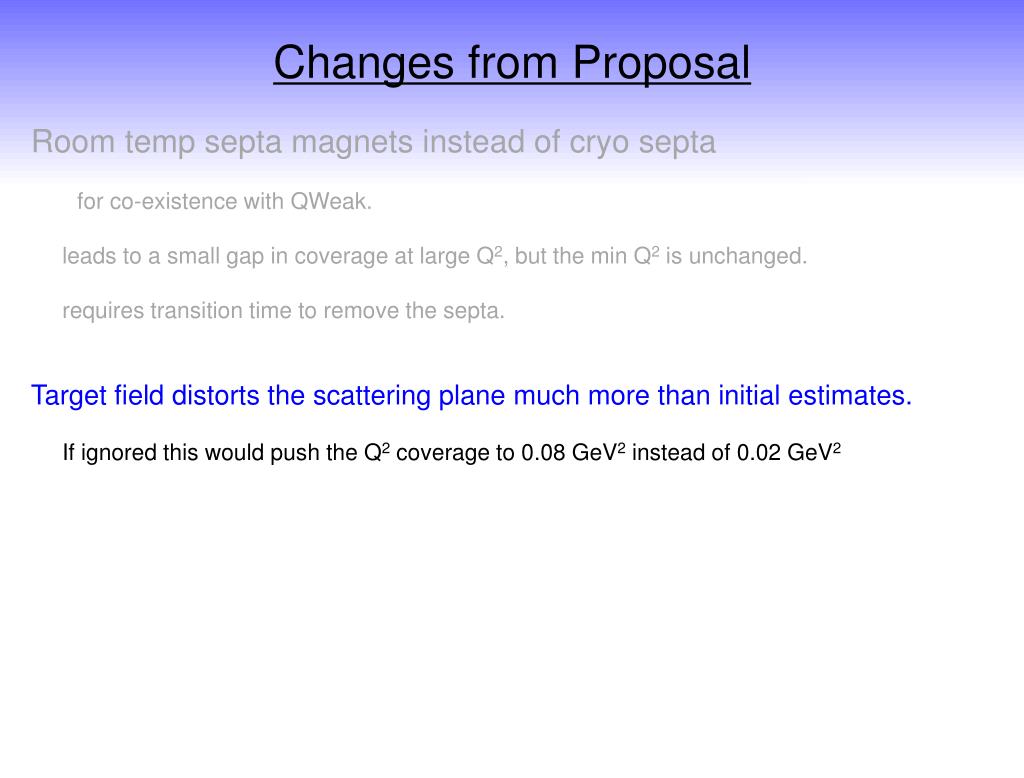 Changes from Proposal

Room temp septa magnets instead of cryo septa

for co-existence with QWeak.

leads to a small gap in coverage at large $Q^2$, but the min $Q^2$ is unchanged.

requires transition time to remove the septa.

Target field distorts the scattering plane much more than initial estimates.

If ignored this would push the $Q^2$ coverage to 0.08 $GeV^2$ instead of 0.02 $GeV^2$